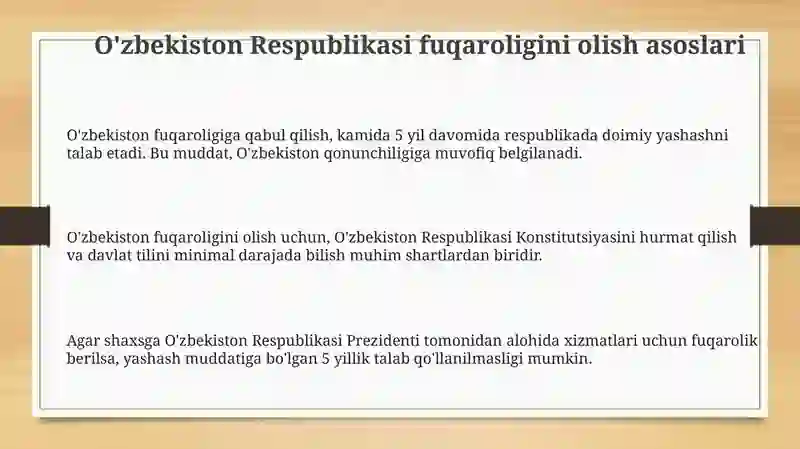 O'zbekiston Respublikasi fuqaroligini olish asoslari

O'zbekiston fuqaroligiga qabul qilish, kamida 5 yil davomida respublikada doimiy yashashni talab etadi. Bu muddat, O'zbekiston qonunchiligiga muvofiq belgilanadi.

O'zbekiston fuqaroligini olish uchun, O'zbekiston Respublikasi Konstitutsiyasini hurmat qilish va davlat tilini minimal darajada bilish muhim shartlardan biridir.

Agar shaxsga O'zbekiston Respublikasi Prezidenti tomonidan alohida xizmatlari uchun fuqarolik berilsa, yashash muddatiga bo'lgan 5 yillik talab qo'llanilmasligi mumkin.